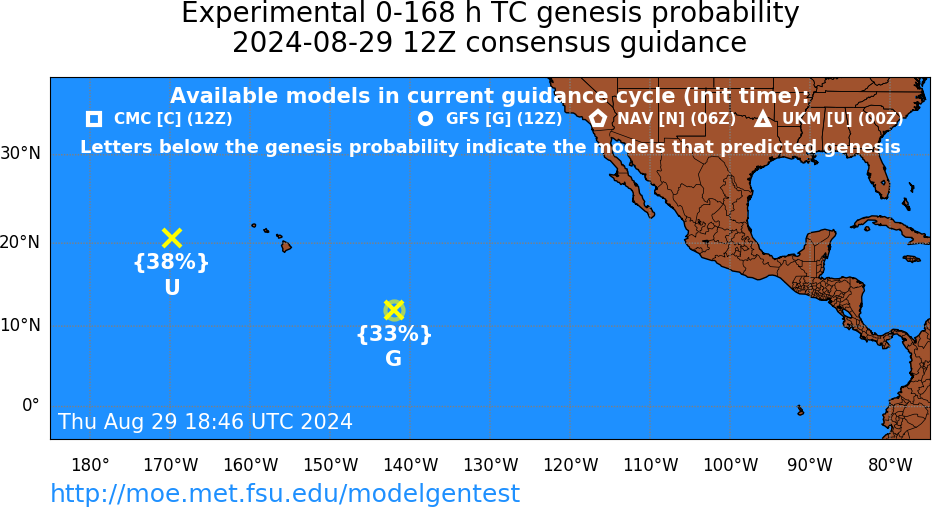 Experimental 0-168 h TC genesis probability
2024-08-29 12Z consensus guidance

Available models in current guidance cycle (init time):
CMC [C] (12Z)   GFS [G] (12Z)   NAV [N] (06Z)   UKM [U] (00Z)
Letters below the genesis probability indicate the models that predicted genesis

30°N
20°N
10°N
0°

{38%}
U

{33%}
G

Thu Aug 29 18:46 UTC 2024

180°   170°W   160°W   150°W   140°W   130°W   120°W   110°W   100°W   90°W   80°W

http://moe.met.fsu.edu/modelgentest